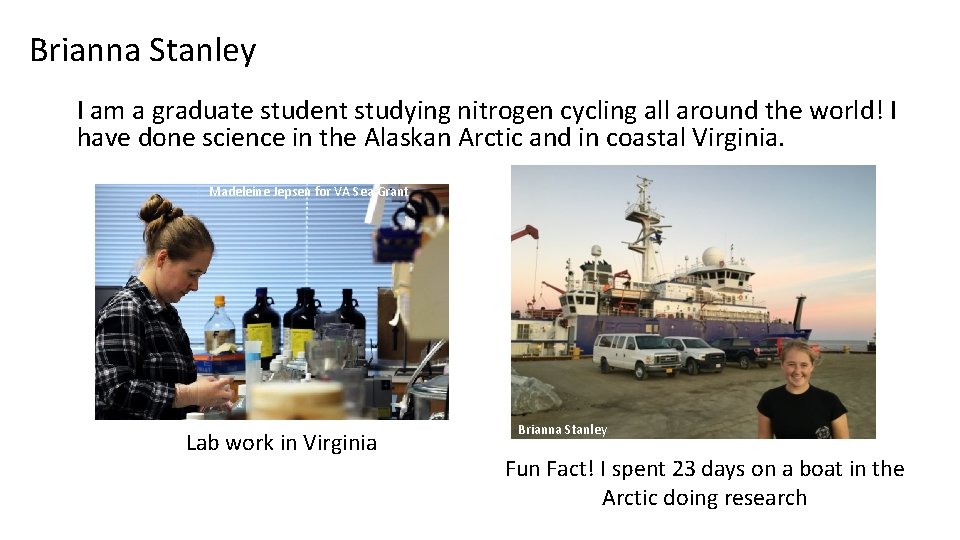 Brianna Stanley

I am a graduate student studying nitrogen cycling all around the world! I have done science in the Alaskan Arctic and in coastal Virginia.

Madeleine Jepsen for VA Sea Grant

Lab work in Virginia

Brianna Stanley

Fun Fact! I spent 23 days on a boat in the Arctic doing research